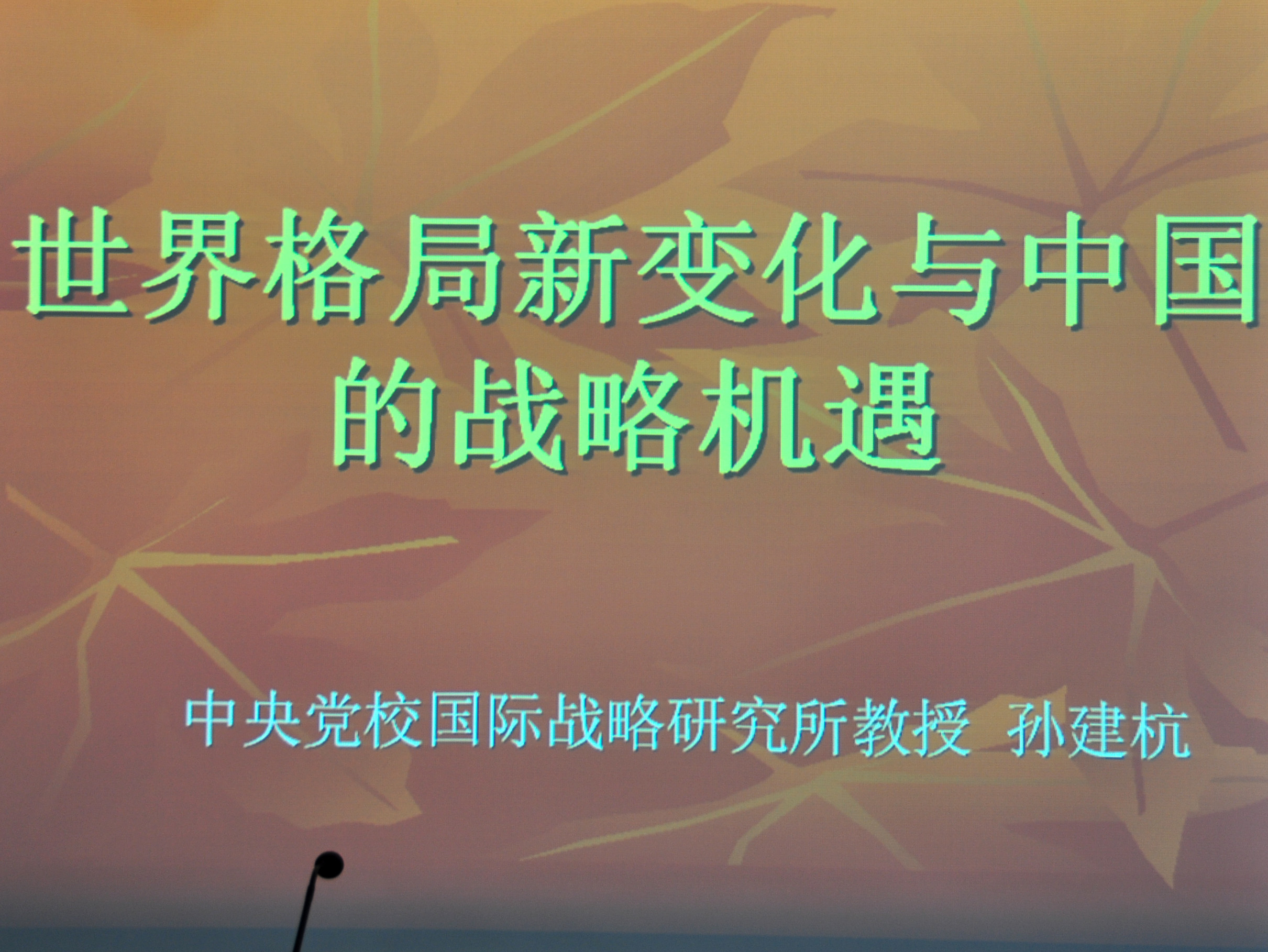 世界格局新变化与中国的战略机遇

中央党校国际战略研究所教授 孙建杭